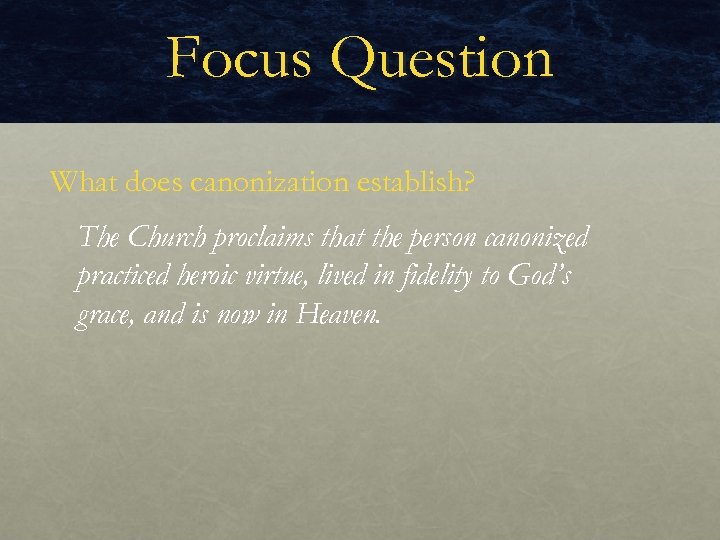 Focus Question

What does canonization establish?

The Church proclaims that the person canonized practiced heroic virtue, lived in fidelity to God's grace, and is now in Heaven.